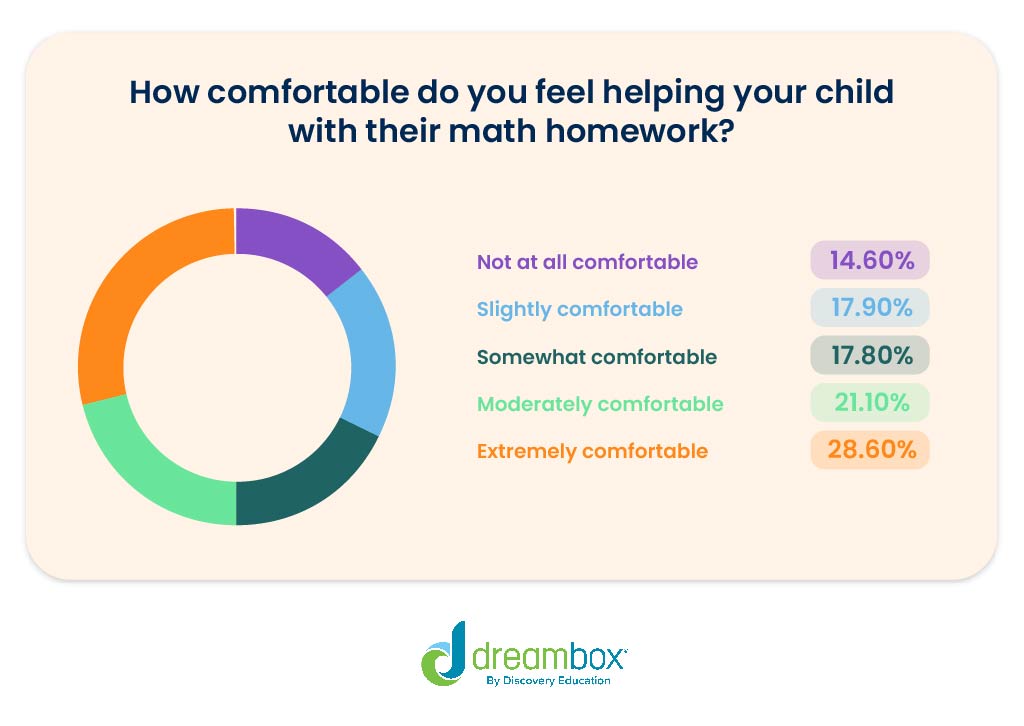 How comfortable do you feel helping your child with their math homework?

| | |
|---|---|
| Not at all comfortable | 14.60% |
| Slightly comfortable | 17.90% |
| Somewhat comfortable | 17.80% |
| Moderately comfortable | 21.10% |
| Extremely comfortable | 28.60% |

dreambox
By Discovery Education